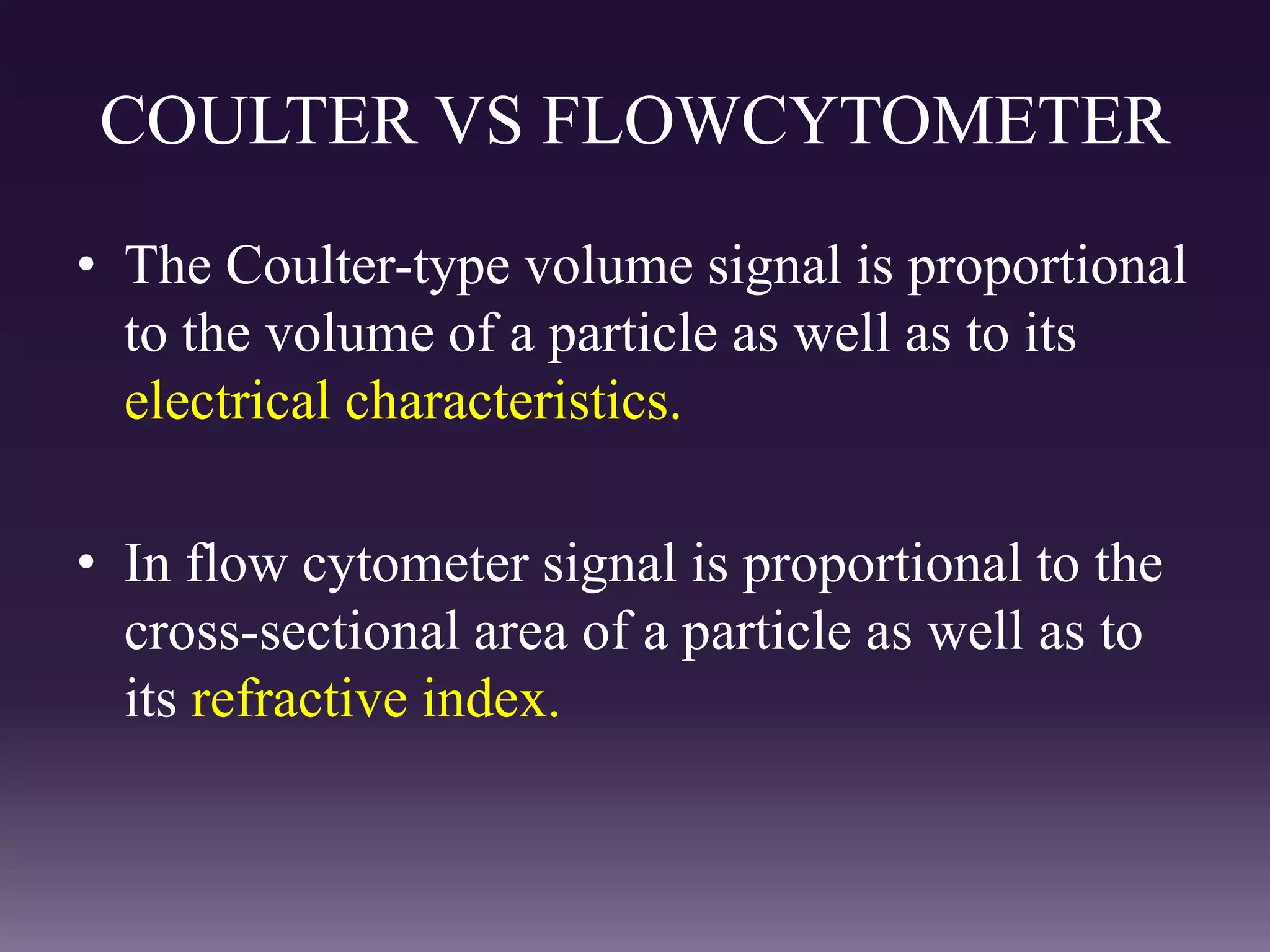 COULTER VS FLOWCYTOMETER

• The Coulter-type volume signal is proportional to the volume of a particle as well as to its electrical characteristics.

• In flow cytometer signal is proportional to the cross-sectional area of a particle as well as to its refractive index.